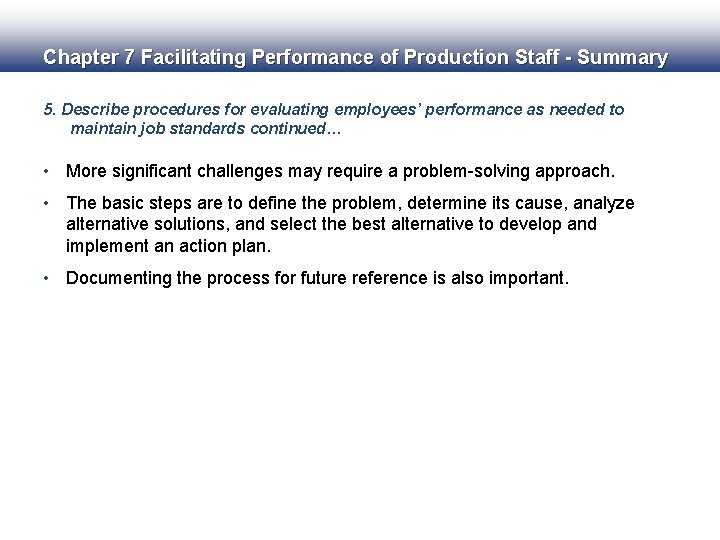 Chapter 7 Facilitating Performance of Production Staff - Summary

5. Describe procedures for evaluating employees' performance as needed to maintain job standards continued…

• More significant challenges may require a problem-solving approach.

• The basic steps are to define the problem, determine its cause, analyze alternative solutions, and select the best alternative to develop and implement an action plan.

• Documenting the process for future reference is also important.